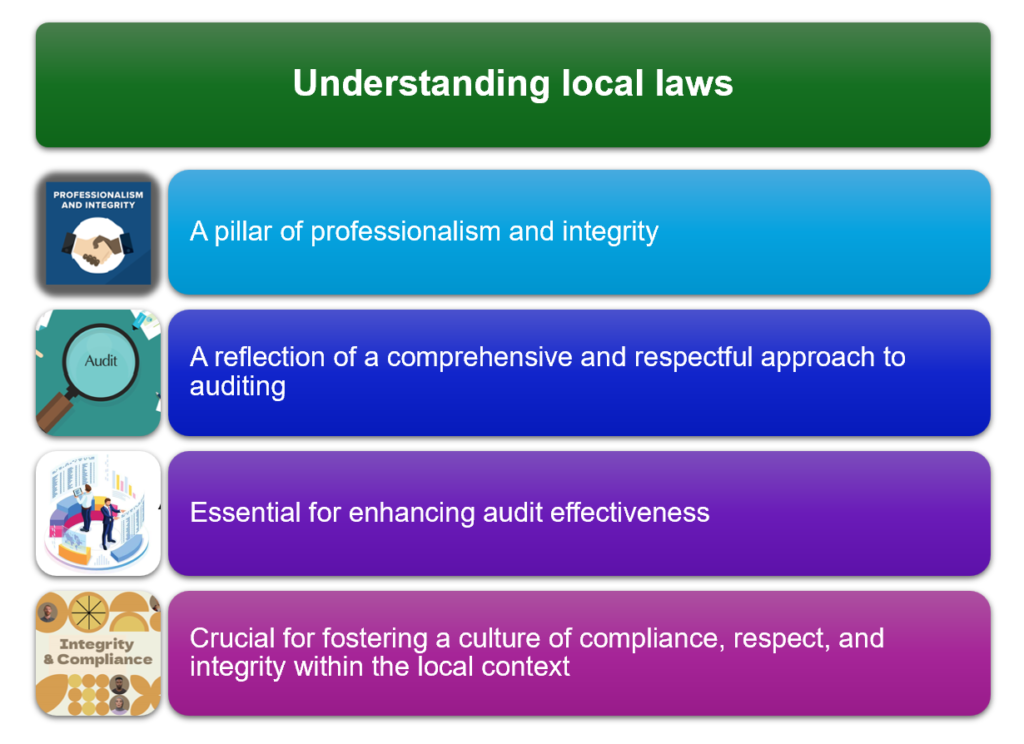 Understanding local laws

PROFESSIONALISM AND INTEGRITY

A pillar of professionalism and integrity

Audit

A reflection of a comprehensive and respectful approach to auditing

Essential for enhancing audit effectiveness

Integrity & Compliance

Crucial for fostering a culture of compliance, respect, and integrity within the local context